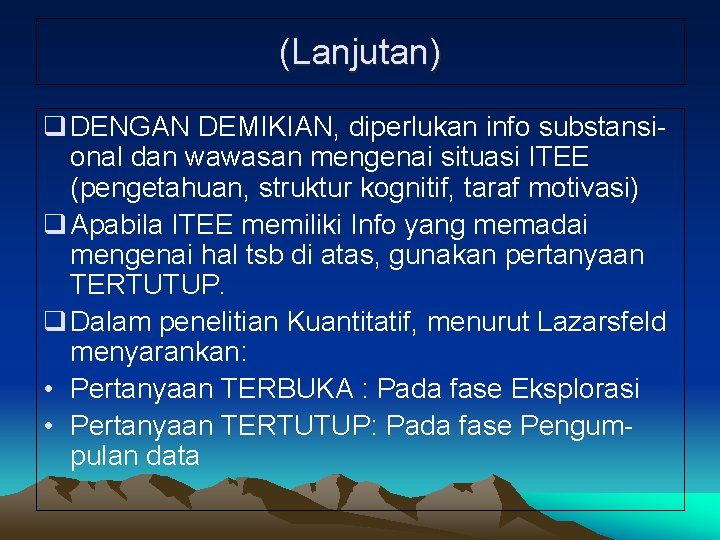 (Lanjutan)

❑ DENGAN DEMIKIAN, diperlukan info substansional dan wawasan mengenai situasi ITEE (pengetahuan, struktur kognitif, taraf motivasi)

❑ Apabila ITEE memiliki Info yang memadai mengenai hal tsb di atas, gunakan pertanyaan TERTUTUP.

❑ Dalam penelitian Kuantitatif, menurut Lazarsfeld menyarankan:

• Pertanyaan TERBUKA : Pada fase Eksplorasi

• Pertanyaan TERTUTUP: Pada fase Pengumpulan data